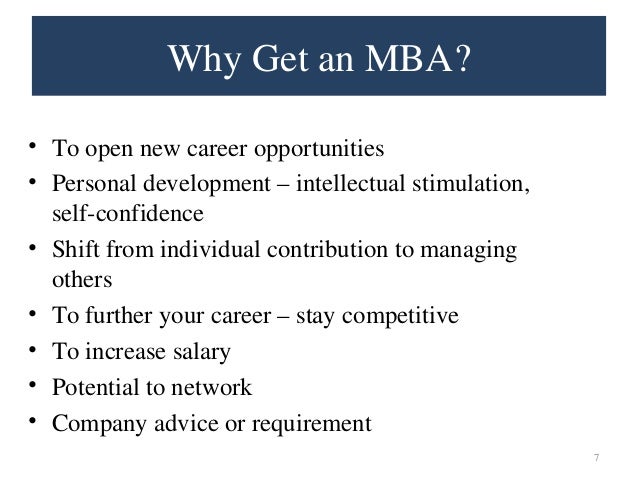 Why Get an MBA?

• To open new career opportunities
• Personal development – intellectual stimulation, self-confidence
• Shift from individual contribution to managing others
• To further your career – stay competitive
• To increase salary
• Potential to network
• Company advice or requirement

7